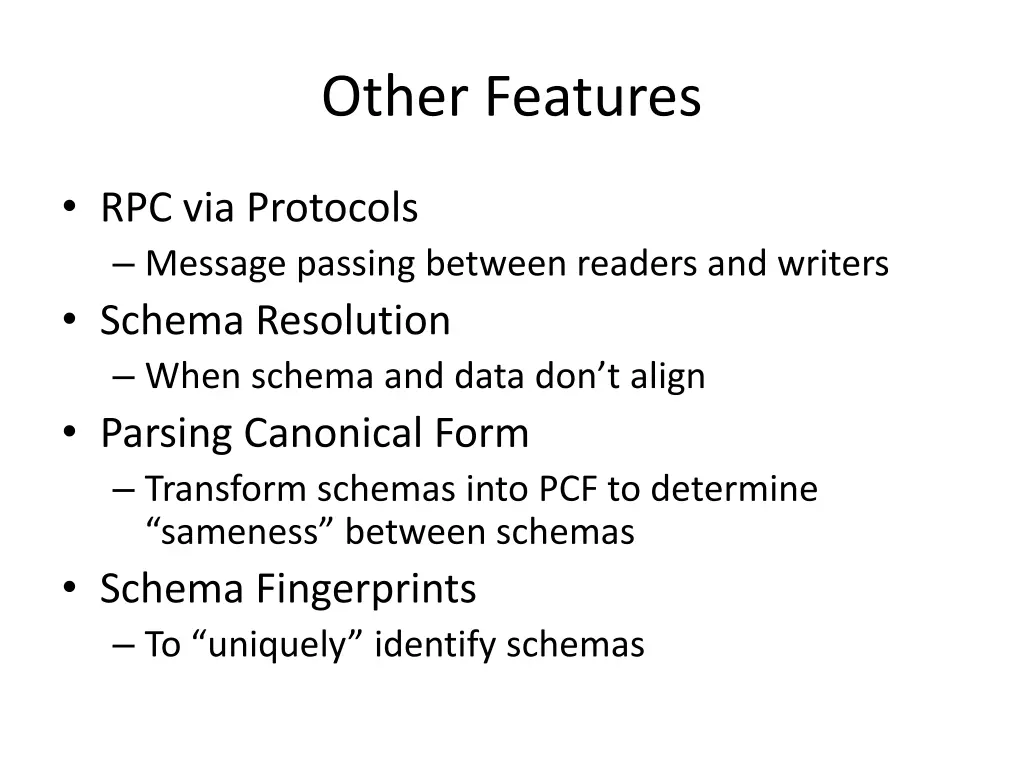 Other Features

• RPC via Protocols
– Message passing between readers and writers
• Schema Resolution
– When schema and data don’t align
• Parsing Canonical Form
– Transform schemas into PCF to determine “sameness” between schemas
• Schema Fingerprints
– To “uniquely” identify schemas